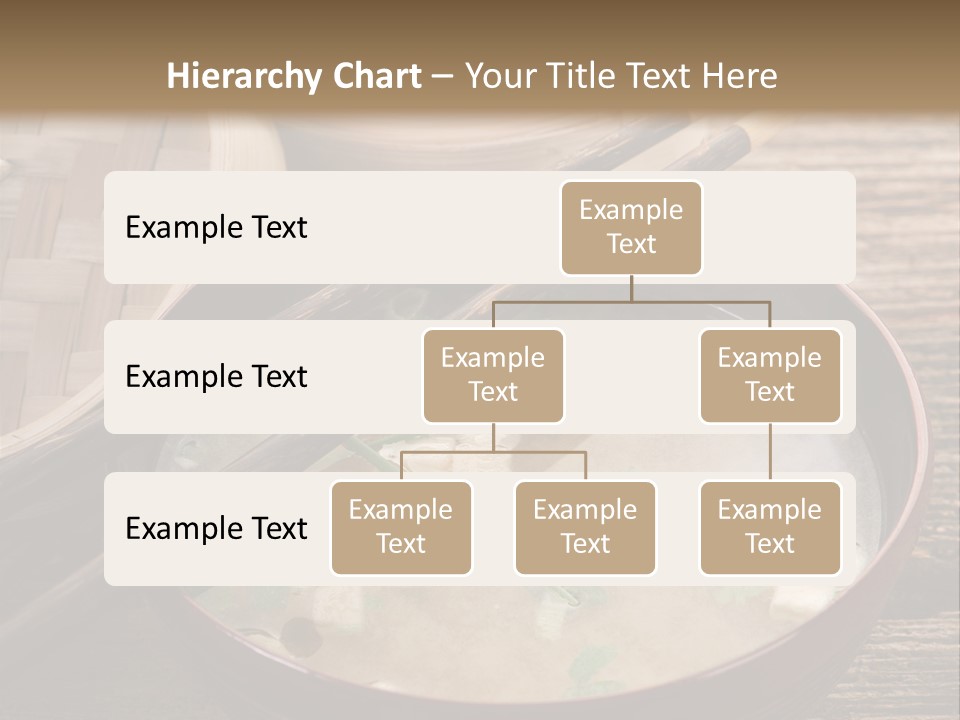 Hierarchy Chart – Your Title Text Here

Example Text

Example Text

Example Text

Example Text

Example Text

Example Text

Example Text

Example Text

Example Text